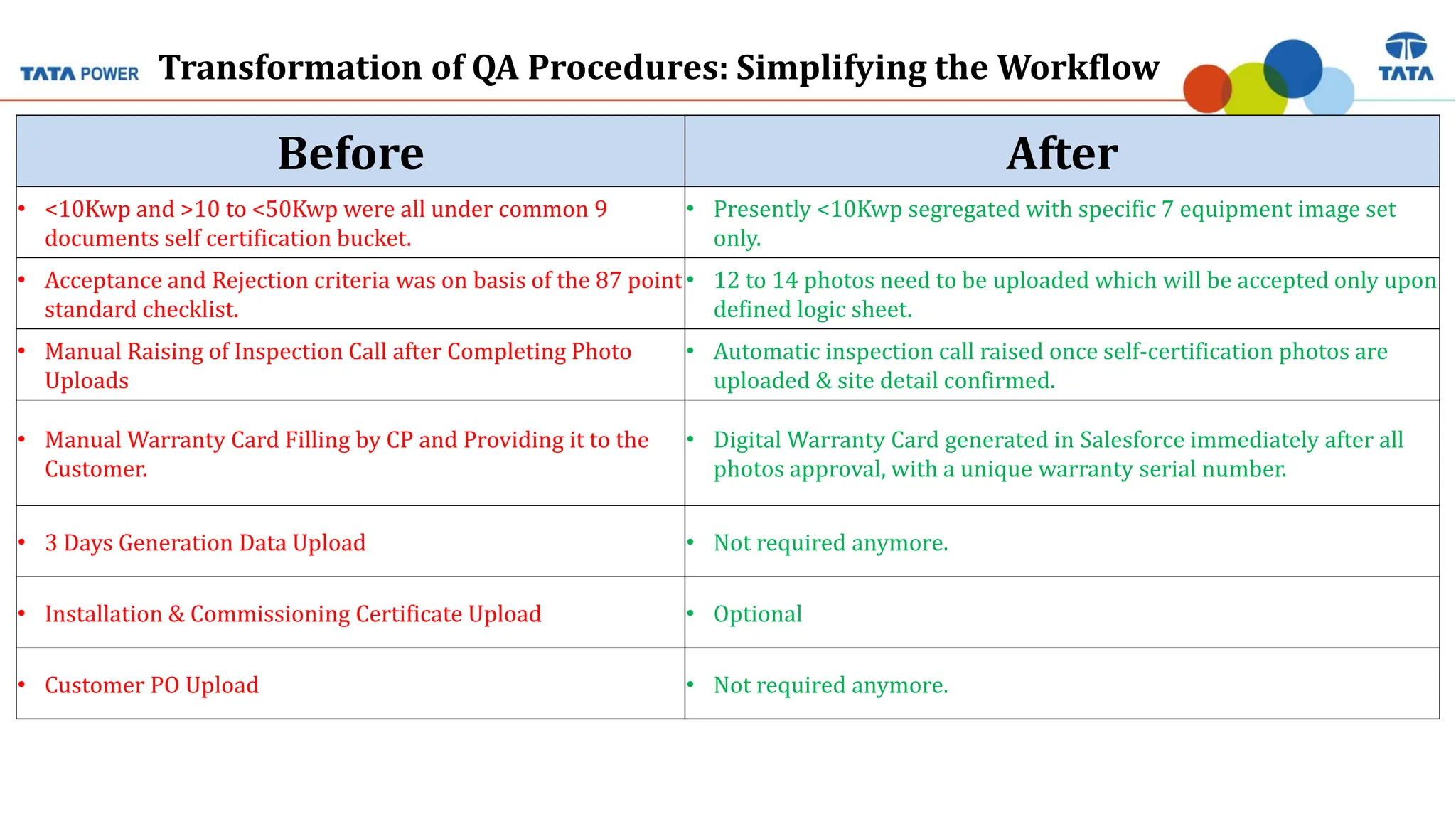 TATA POWER Transformation of QA Procedures: Simplifying the Workflow

TATA

| Before | After |
|---|---|
| • <10Kwp and >10 to <50Kwp were all under common 9 documents self certification bucket. | • Presently <10Kwp segregated with specific 7 equipment image set only. |
| • Acceptance and Rejection criteria was on basis of the 87 point standard checklist. | • 12 to 14 photos need to be uploaded which will be accepted only upon defined logic sheet. |
| • Manual Raising of Inspection Call after Completing Photo Uploads | • Automatic inspection call raised once self-certification photos are uploaded & site detail confirmed. |
| • Manual Warranty Card Filling by CP and Providing it to the Customer. | • Digital Warranty Card generated in Salesforce immediately after all photos approval, with a unique warranty serial number. |
| • 3 Days Generation Data Upload | • Not required anymore. |
| • Installation & Commissioning Certificate Upload | • Optional |
| • Customer PO Upload | • Not required anymore. |